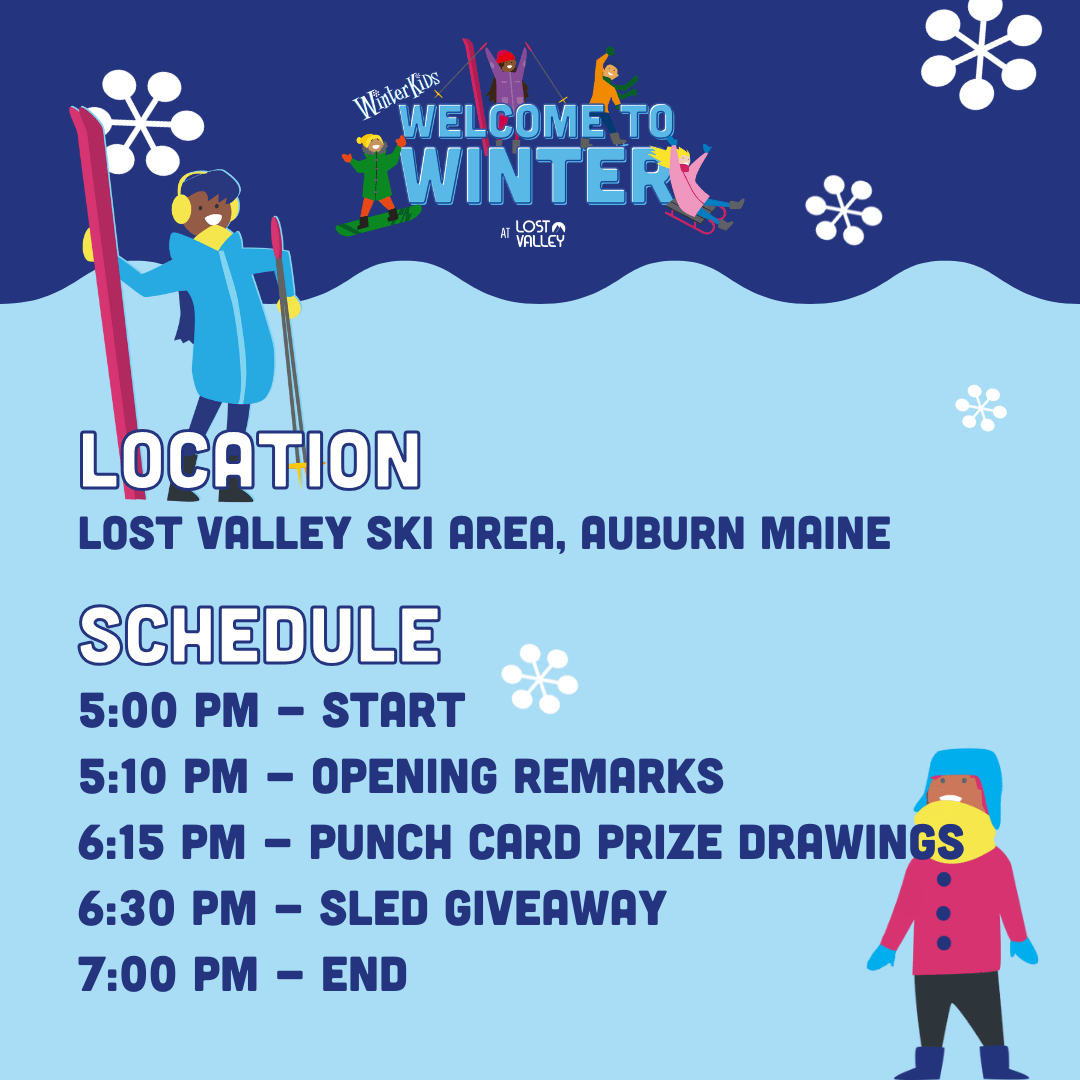 WinterKids
WELCOME TO WINTER
AT LOST VALLEY

LOCATION
LOST VALLEY SKI AREA, AUBURN MAINE

SCHEDULE
5:00 PM – START
5:10 PM – OPENING REMARKS
6:15 PM – PUNCH CARD PRIZE DRAWINGS
6:30 PM – SLED GIVEAWAY
7:00 PM – END